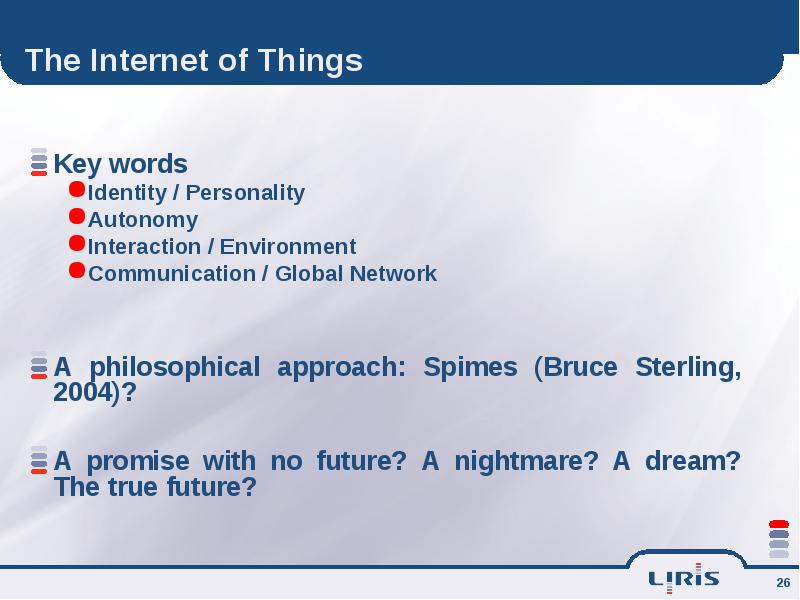 The Internet of Things

Key words

Identity / Personality

Autonomy

Interaction / Environment

Communication / Global Network

A philosophical approach: Spimes (Bruce Sterling, 2004)?

A promise with no future? A nightmare? A dream? The true future?

LIRIS

26